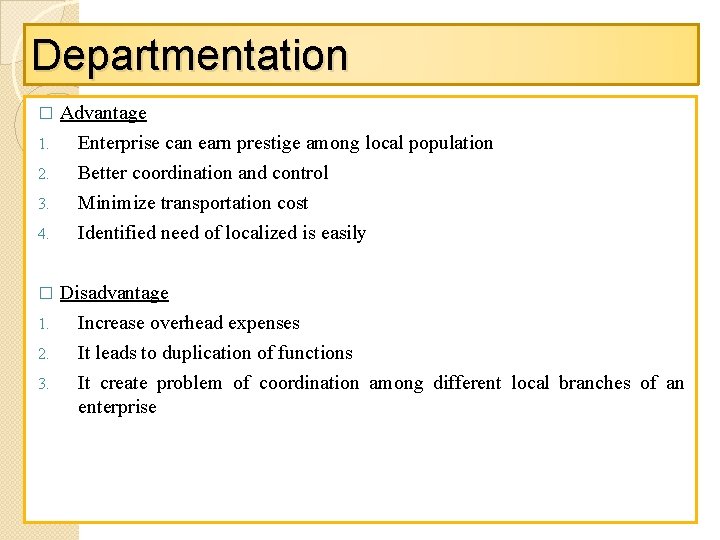 Departmentation

□ Advantage

1. Enterprise can earn prestige among local population
2. Better coordination and control
3. Minimize transportation cost
4. Identified need of localized is easily

□ Disadvantage

1. Increase overhead expenses
2. It leads to duplication of functions
3. It create problem of coordination among different local branches of an enterprise